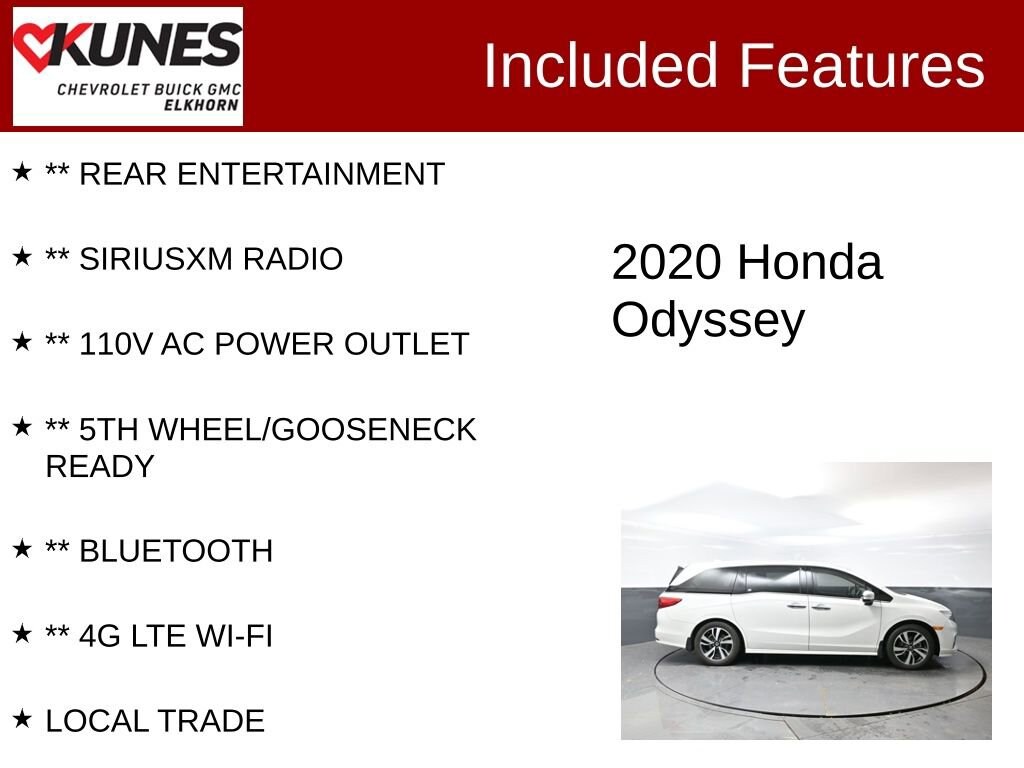 KUNES
CHEVROLET BUICK GMC
ELKHORN

Included Features

★ ** REAR ENTERTAINMENT

★ ** SIRIUSXM RADIO

★ ** 110V AC POWER OUTLET

★ ** 5TH WHEEL/GOOSENECK READY

★ ** BLUETOOTH

★ ** 4G LTE WI-FI

★ LOCAL TRADE

2020 Honda Odyssey